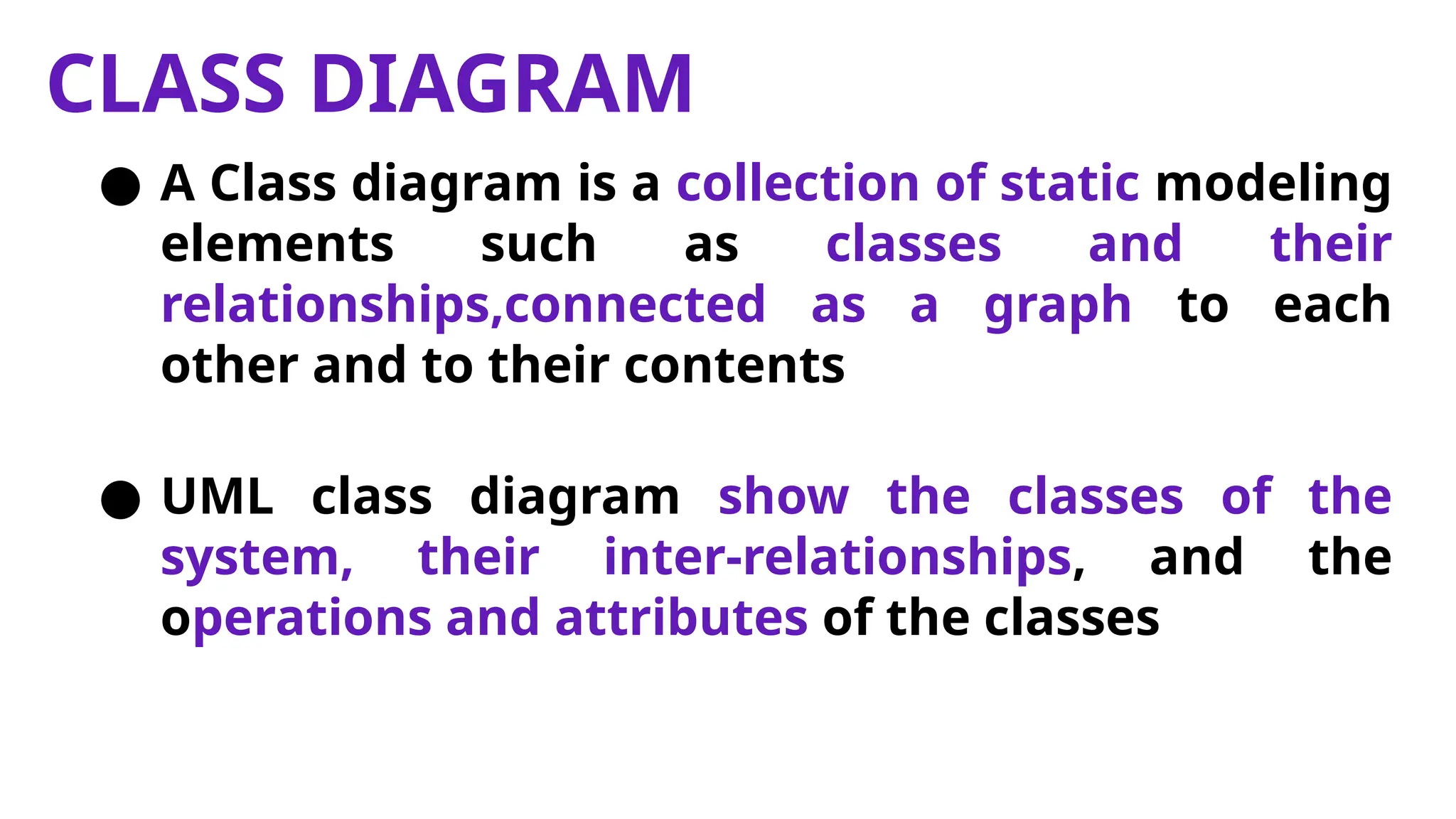 CLASS DIAGRAM

● A Class diagram is a collection of static modeling elements such as classes and their relationships,connected as a graph to each other and to their contents

● UML class diagram show the classes of the system, their inter-relationships, and the operations and attributes of the classes